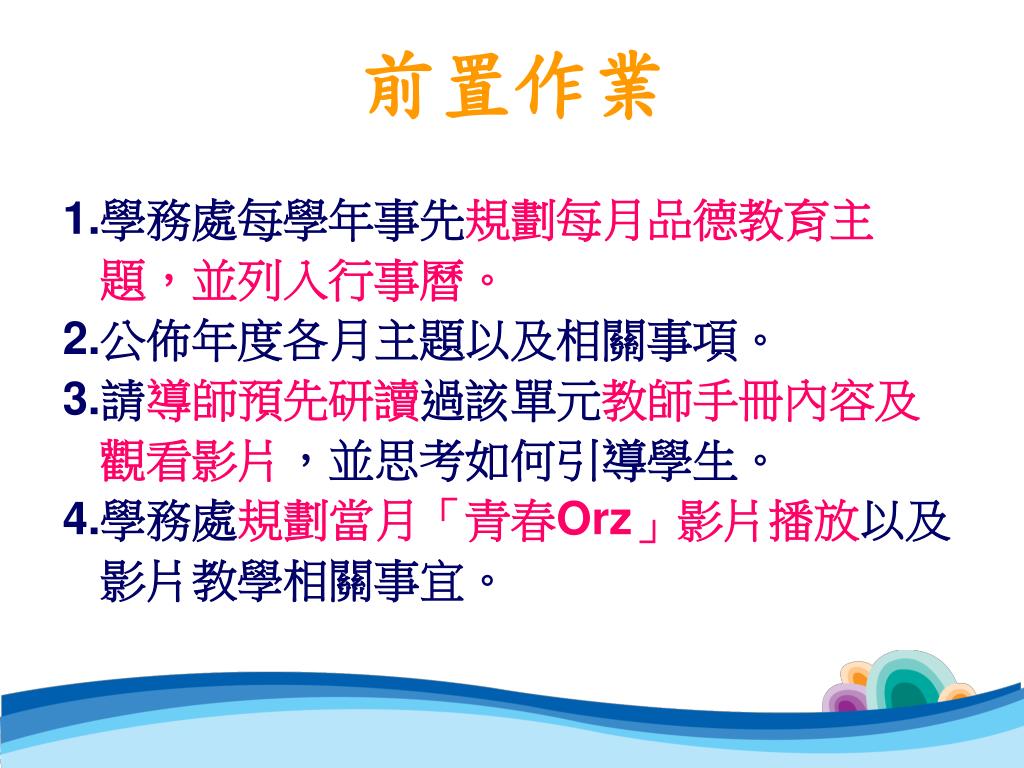 前置作業

1.學務處每學年事先規劃每月品德教育主題，並列入行事曆。

2.公佈年度各月主題以及相關事項。

3.請導師預先研讀過該單元教師手冊內容及觀看影片，並思考如何引導學生。

4.學務處規劃當月「青春Orz」影片播放以及影片教學相關事宜。